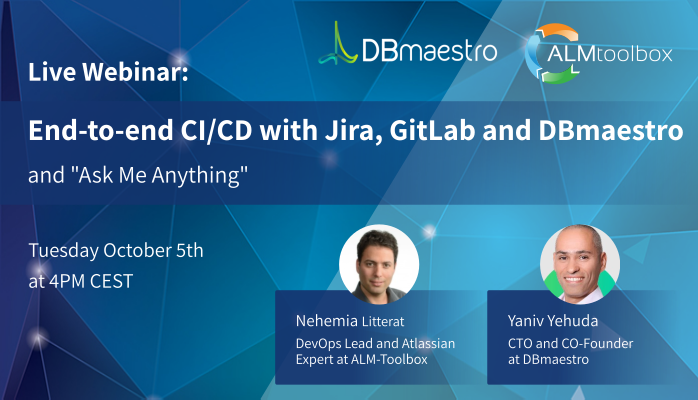 DBmaestro

ALMtoolbox

Live Webinar:

End-to-end CI/CD with Jira, GitLab and DBmaestro

and "Ask Me Anything"

Tuesday October 5th at 4PM CEST

Nehemia Litterat
DevOps Lead and Atlassian Expert at ALM-Toolbox

Yaniv Yehuda
CTO and CO-Founder at DBmaestro